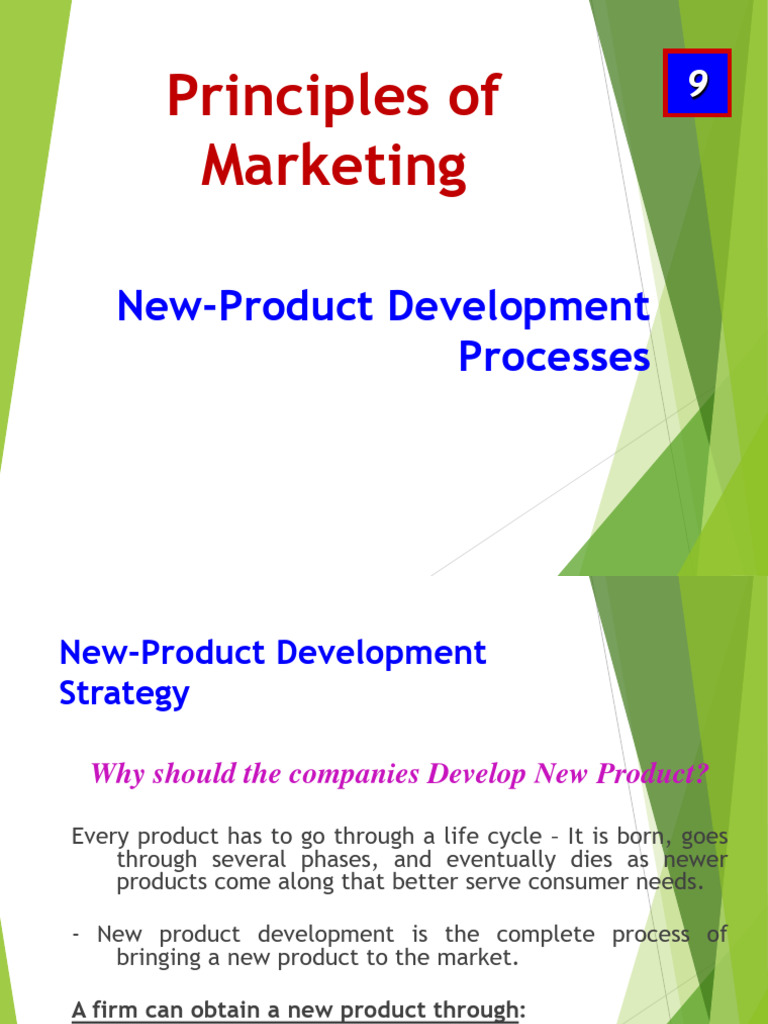 Principles of Marketing

9

New-Product Development Processes

New-Product Development Strategy

Why should the companies Develop New Product?

Every product has to go through a life cycle – It is born, goes through several phases, and eventually dies as newer products come along that better serve consumer needs.

- New product development is the complete process of bringing a new product to the market.

A firm can obtain a new product through: